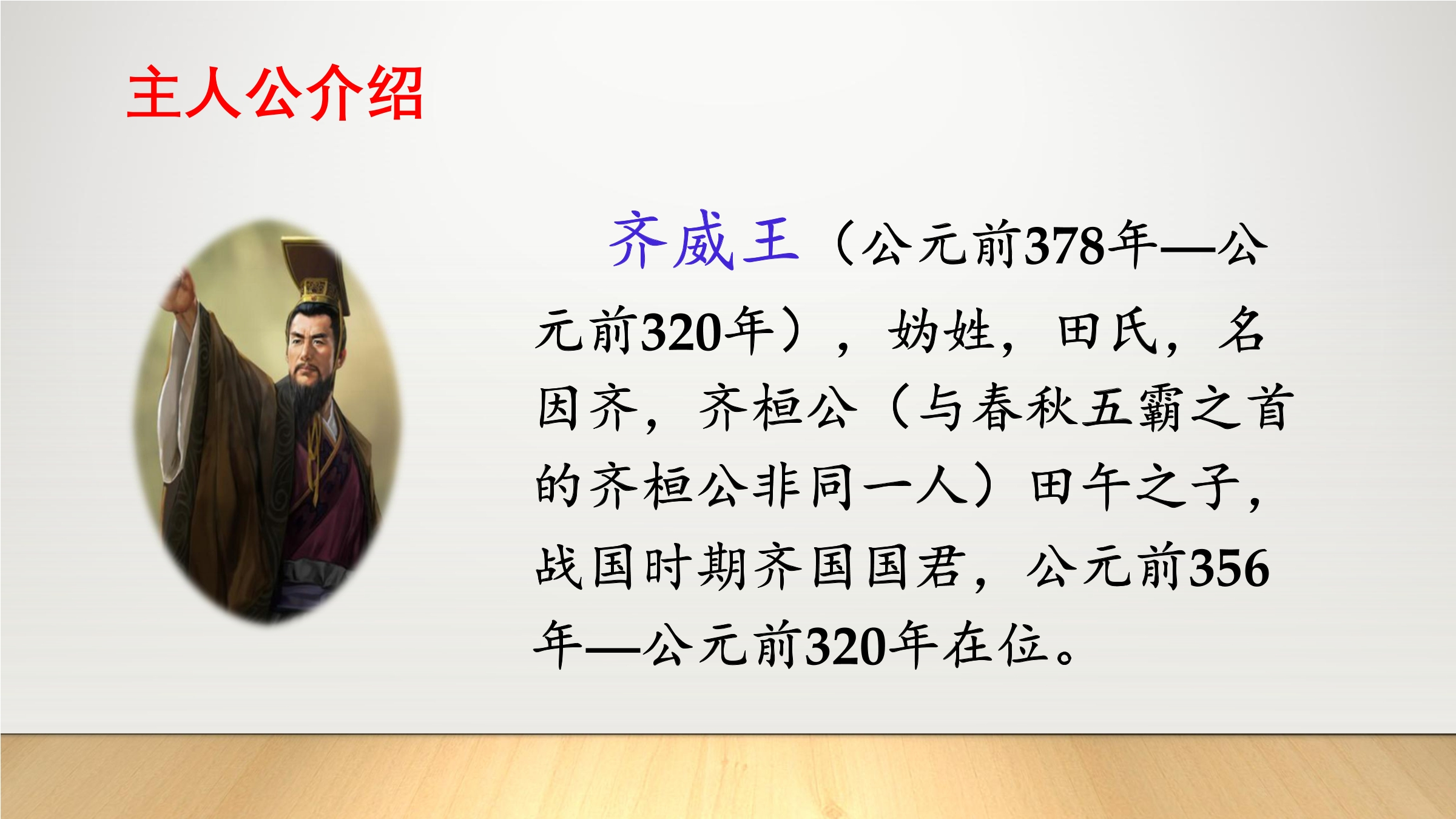 主人公介绍

齐威王（公元前378年—公元前320年），妫姓，田氏，名因齐，齐桓公（与春秋五霸之首的齐桓公非同一人）田午之子，战国时期齐国国君，公元前356年—公元前320年在位。